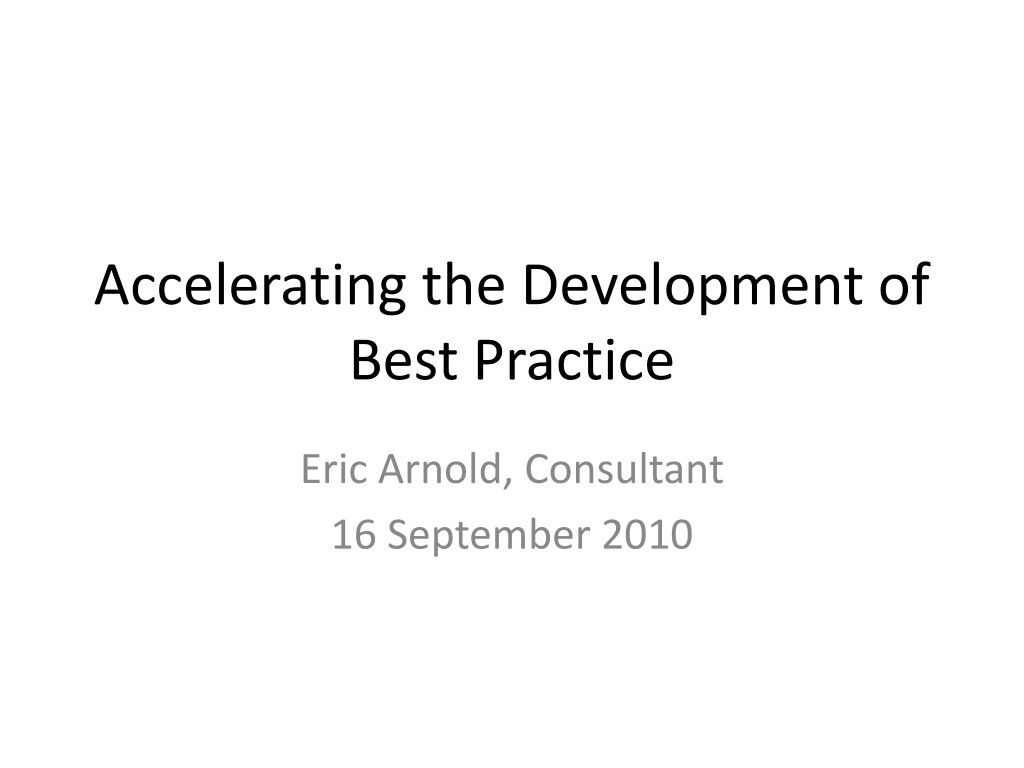 Accelerating the Development of Best Practice

Eric Arnold, Consultant

16 September 2010